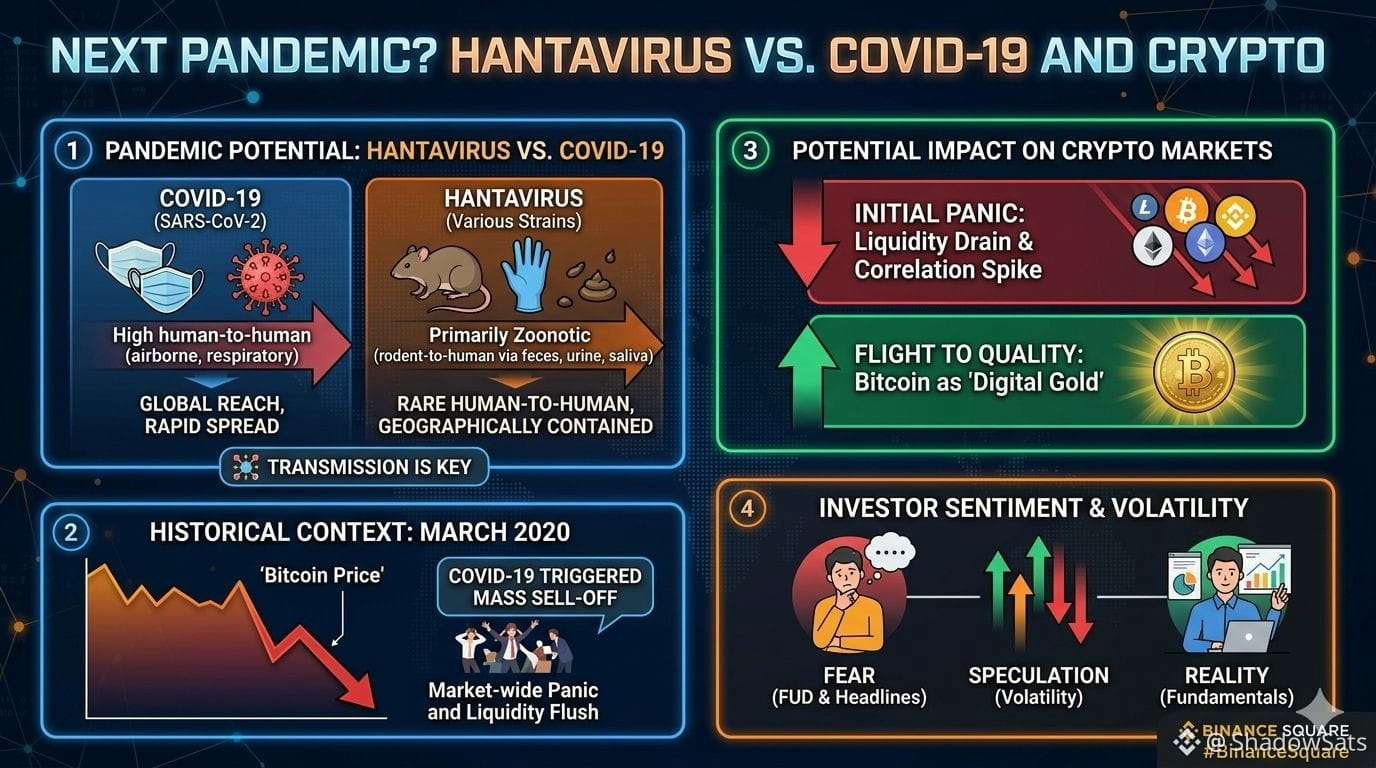 NEXT PANDEMIC? HANTAVIRUS VS. COVID-19 AND CRYPTO

1 PANDEMIC POTENTIAL: HANTAVIRUS VS. COVID-19

COVID-19
(SARS-CoV-2)

High human-to-human
(airborne, respiratory)

GLOBAL REACH, RAPID SPREAD

HANTAVIRUS
(Various Strains)

Primarily Zoonotic
(rodent-to-human via feces, urine, saliva)

RARE HUMAN-TO-HUMAN, GEOGRAPHICALLY CONTAINED

TRANSMISSION IS KEY

2 HISTORICAL CONTEXT: MARCH 2020

'Bitcoin Price'

COVID-19 TRIGGERED MASS SELL-OFF

Market-wide Panic and Liquidity Flush

3 POTENTIAL IMPACT ON CRYPTO MARKETS

INITIAL PANIC: Liquidity Drain & Correlation Spike

FLIGHT TO QUALITY: Bitcoin as 'Digital Gold'

4 INVESTOR SENTIMENT & VOLATILITY

FEAR
(FUD & Headlines)

SPECULATION
(Volatility)

REALITY
(Fundamentals)

BINANCE SQUARE
@ShadowSats
#BinanceSquare